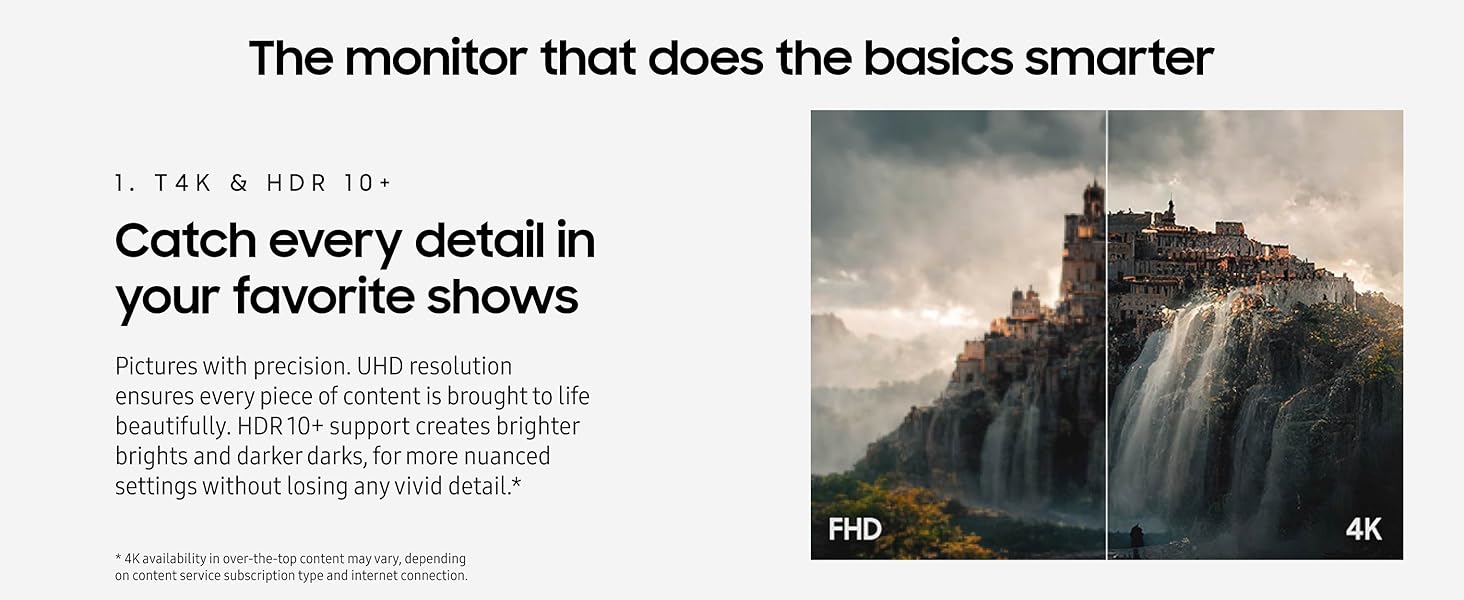 The monitor that does the basics smarter

1. T4K & HDR 10+

Catch every detail in your favorite shows

Pictures with precision. UHD resolution ensures every piece of content is brought to life beautifully. HDR 10+ support creates brighter brights and darker darks, for more nuanced settings without losing any vivid detail.*

* 4K availability in over-the-top content may vary, depending on content service subscription type and internet connection.

FHD

4K